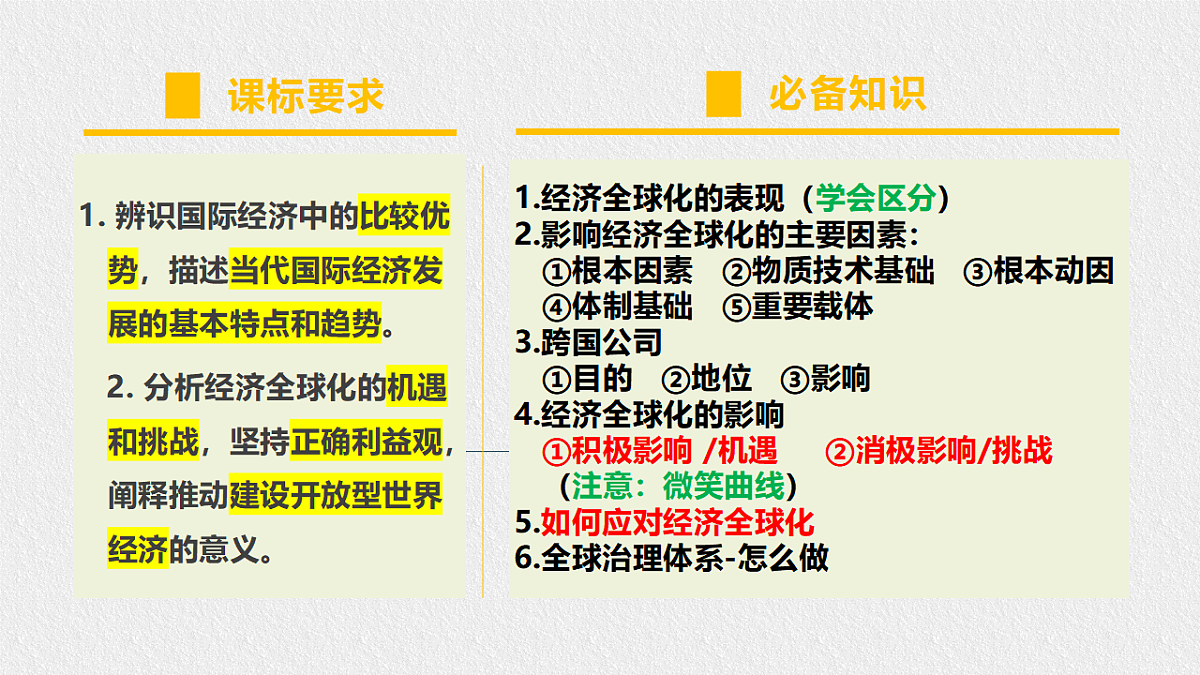 课标要求

1. 辨识国际经济中的比较优势，描述当代国际经济发展的基本特点和趋势。

2. 分析经济全球化的机遇和挑战，坚持正确利益观，阐释推动建设开放型世界经济的意义。

必备知识

1.经济全球化的表现（学会区分）
2.影响经济全球化的主要因素：
①根本因素 ②物质技术基础 ③根本动因
④体制基础 ⑤重要载体
3.跨国公司
①目的 ②地位 ③影响
4.经济全球化的影响
①积极影响 /机遇 ②消极影响/挑战
（注意：微笑曲线）
5.如何应对经济全球化
6.全球治理体系-怎么做